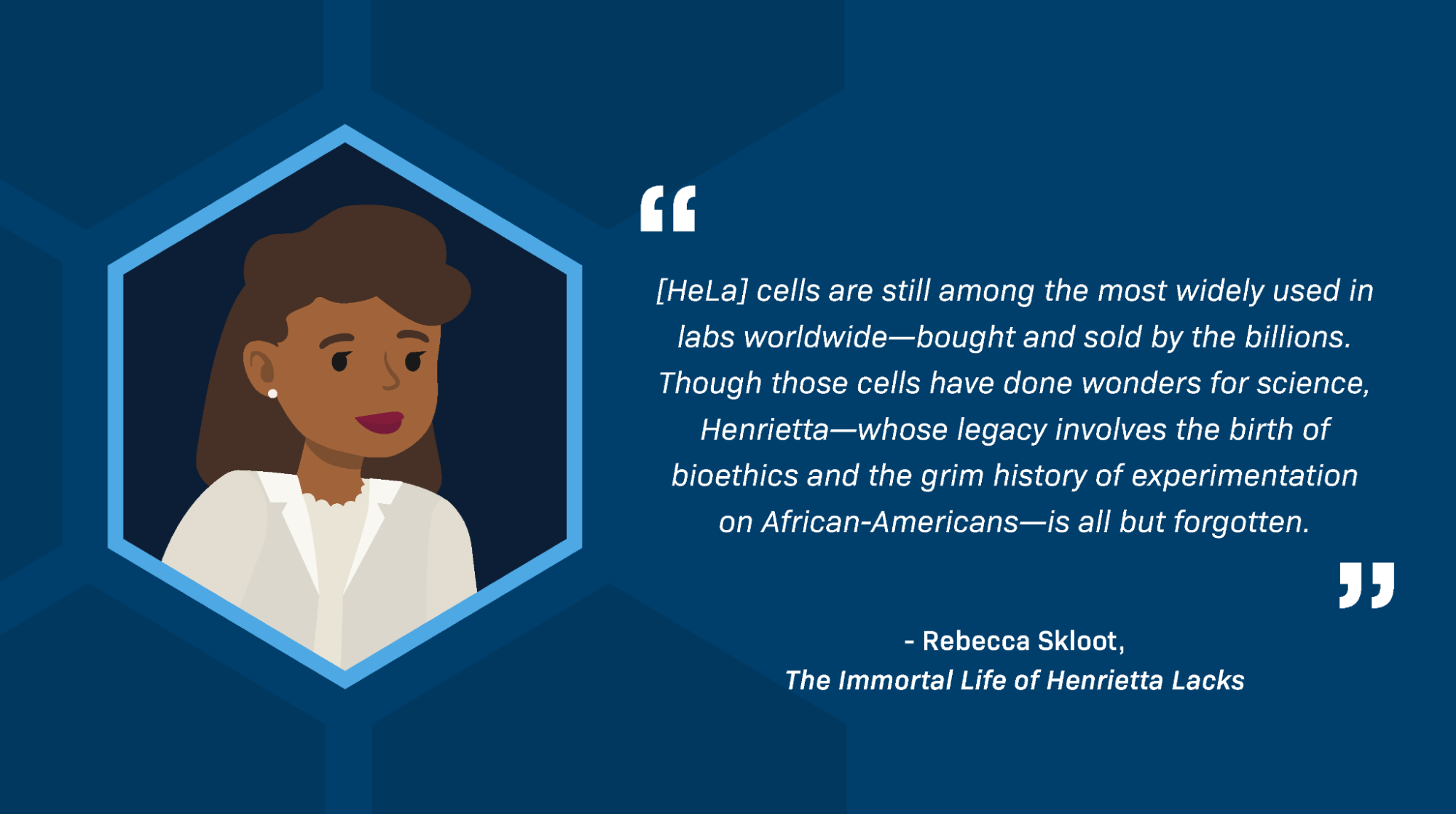 “

[HeLa] cells are still among the most widely used in labs worldwide—bought and sold by the billions. Though those cells have done wonders for science, Henrietta—whose legacy involves the birth of bioethics and the grim history of experimentation on African-Americans—is all but forgotten.

”

- Rebecca Skloot,
The Immortal Life of Henrietta Lacks